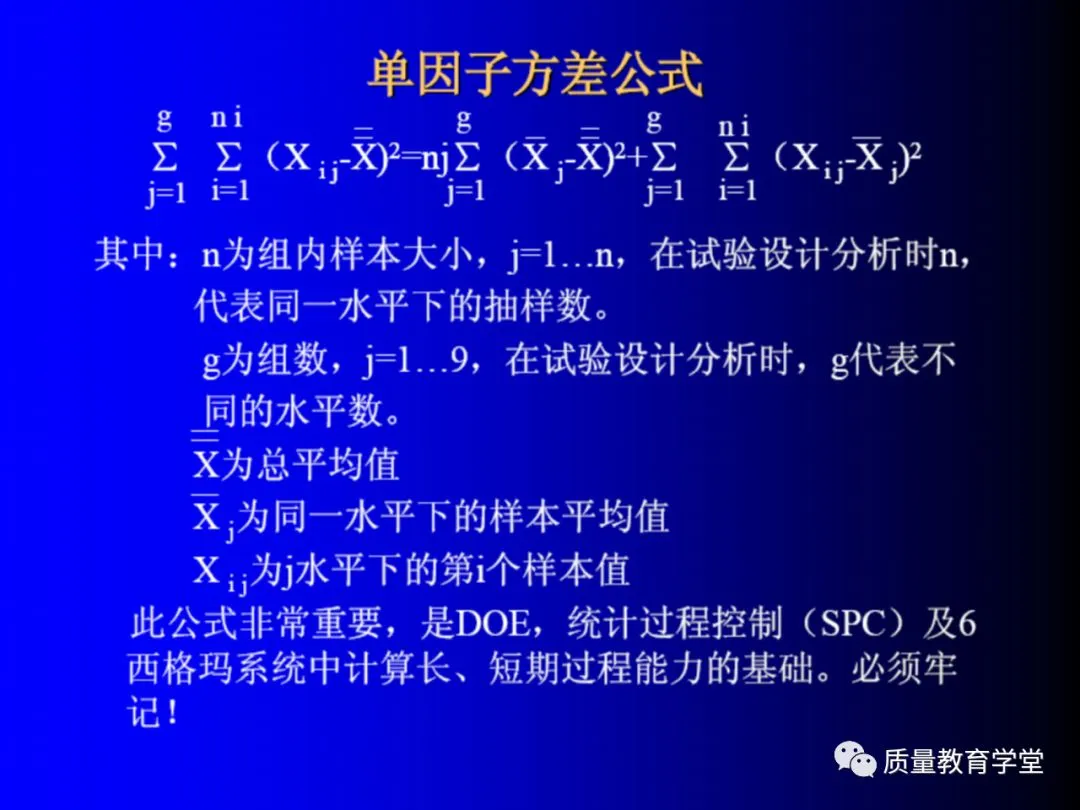 单因子方差公式

$\sum_{j=1}^{g}\sum_{i=1}^{ni}(X_{ij}-\overline{\overline{X}})^2=nj\sum_{j=1}^{g}(\overline{X}_j-\overline{\overline{X}})^2+\sum_{j=1}^{g}\sum_{i=1}^{ni}(X_{ij}-\overline{X}_j)^2$

其中：n为组内样本大小，j=1…n，在试验设计分析时n，代表同一水平下的抽样数。

g为组数，j=1…9，在试验设计分析时，g代表不同的水平数。

$\overline{\overline{X}}$为总平均值

$\overline{X}_j$为同一水平下的样本平均值

$X_{ij}$为j水平下的第i个样本值

此公式非常重要，是DOE，统计过程控制（SPC）及6西格玛系统中计算长、短期过程能力的基础。必须牢记！

质量教育学堂